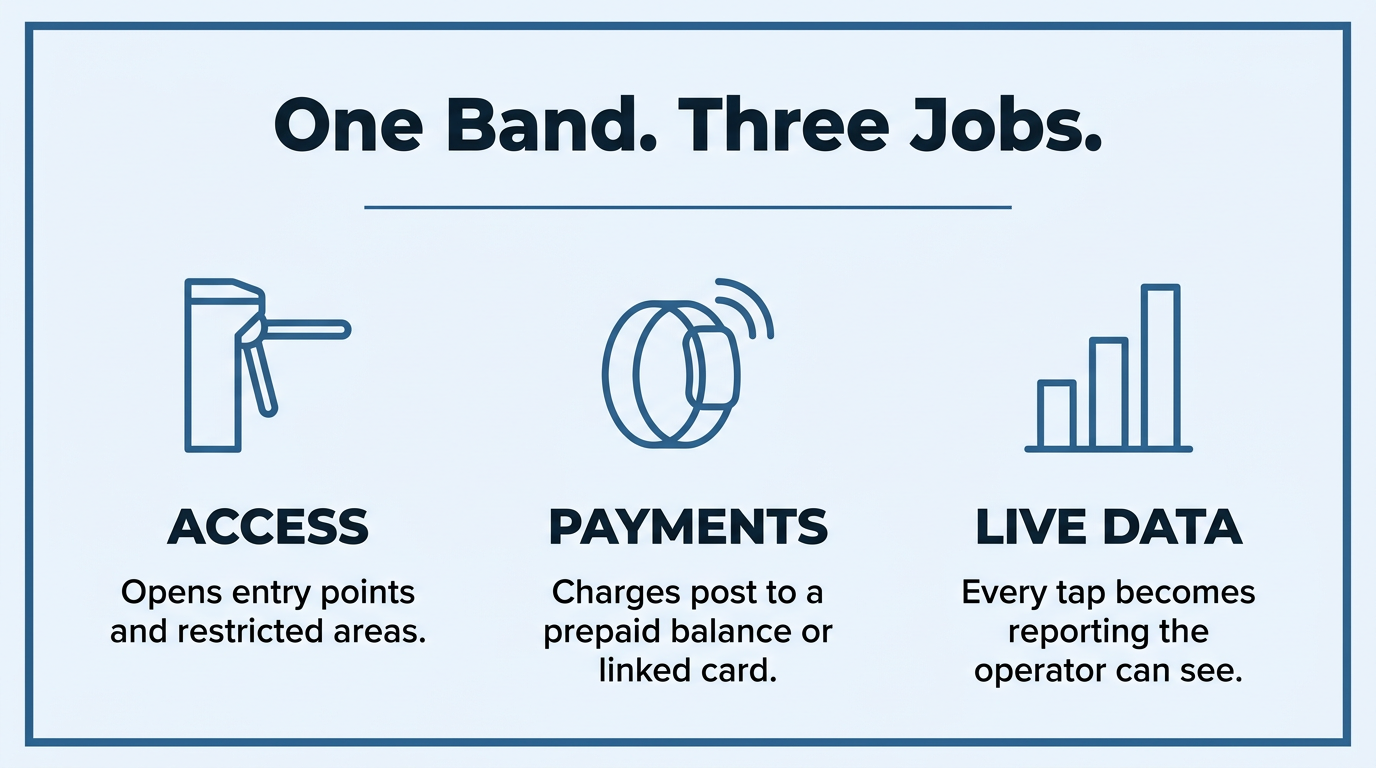 One Band. Three Jobs.

ACCESS

Opens entry points and restricted areas.

PAYMENTS

Charges post to a prepaid balance or linked card.

LIVE DATA

Every tap becomes reporting the operator can see.